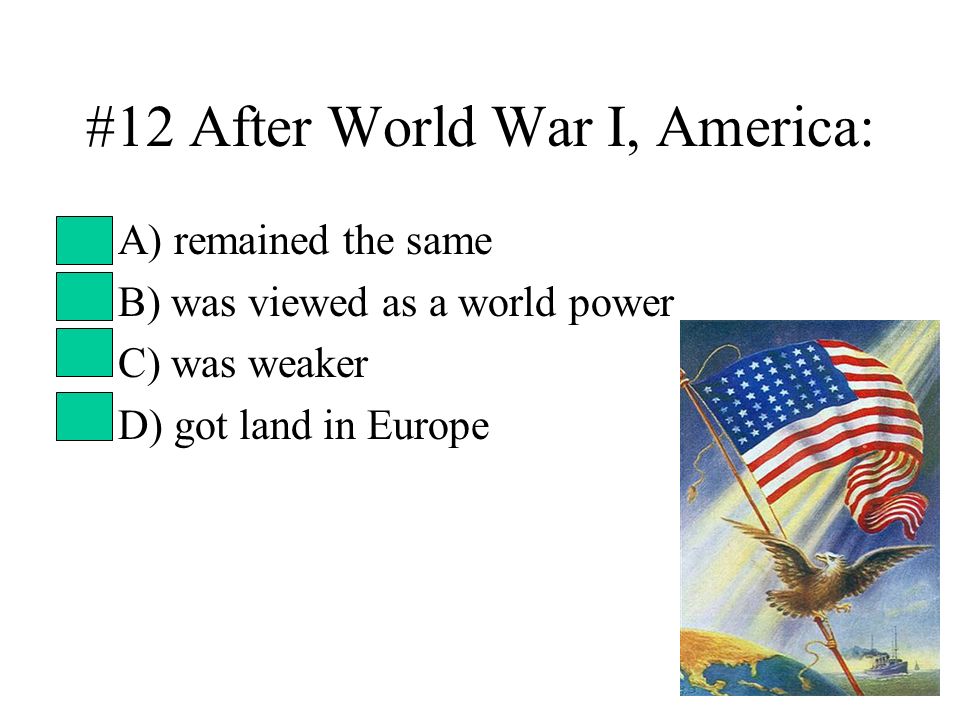 #12 After World War I, America:

A) remained the same
B) was viewed as a world power
C) was weaker
D) got land in Europe